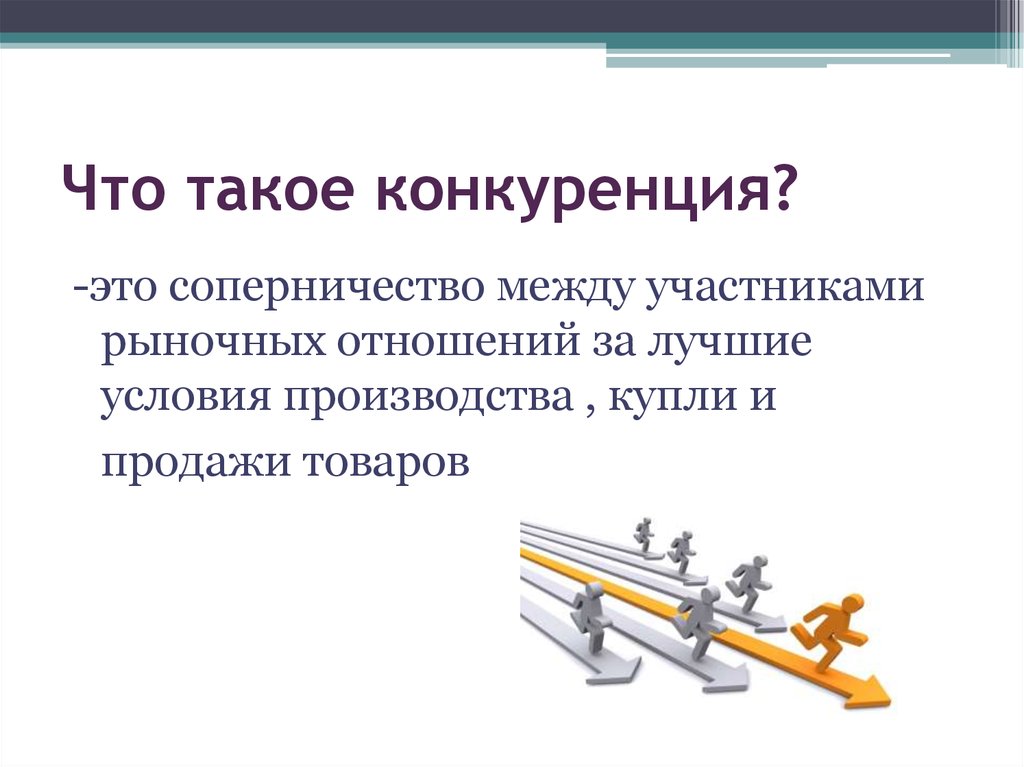 Что такое конкуренция?

-это соперничество между участниками рыночных отношений за лучшие условия производства , купли и продажи товаров